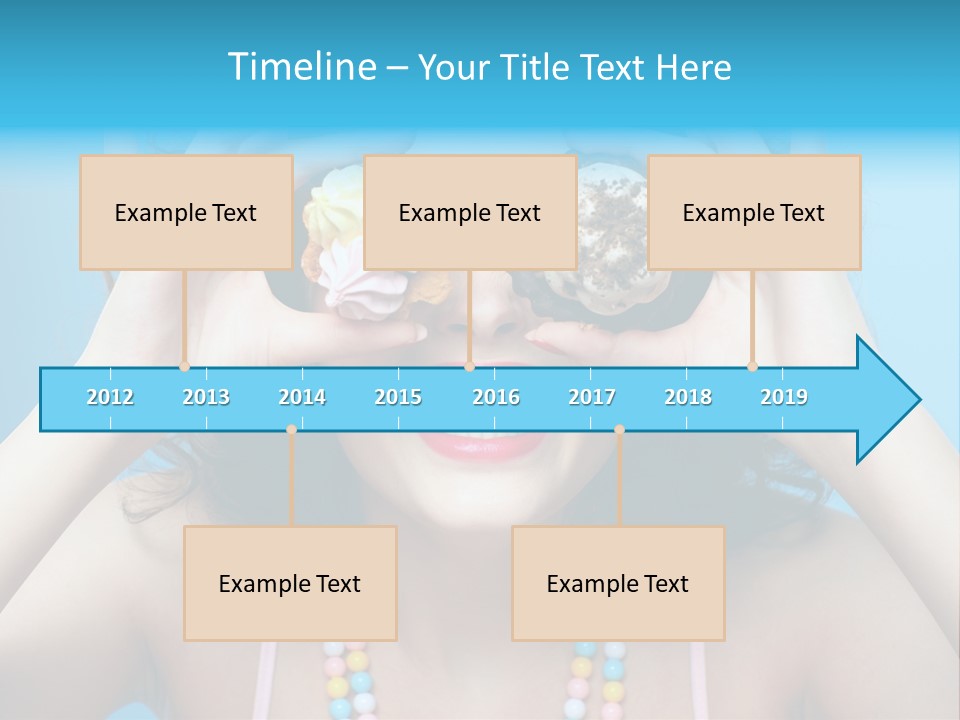 Timeline – Your Title Text Here

Example Text

Example Text

Example Text

2012 2013 2014 2015 2016 2017 2018 2019

Example Text

Example Text